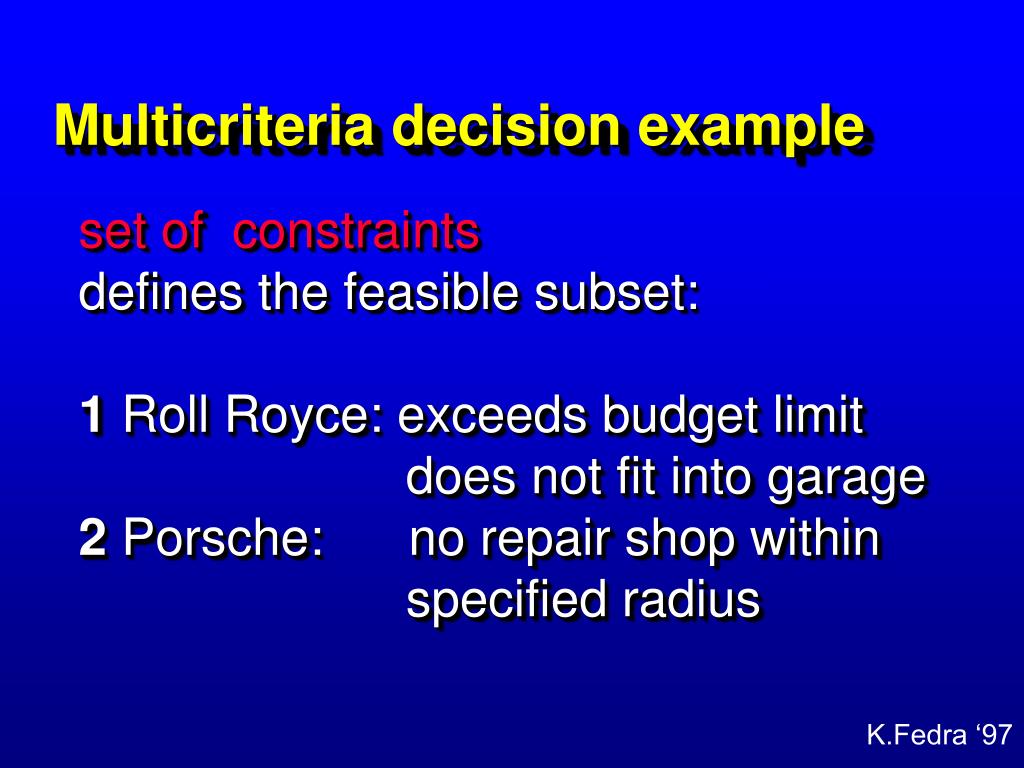 Multicriteria decision example

set of constraints
defines the feasible subset:

1 Roll Royce: exceeds budget limit
does not fit into garage
2 Porsche: no repair shop within
specified radius

K.Fedra ‘97